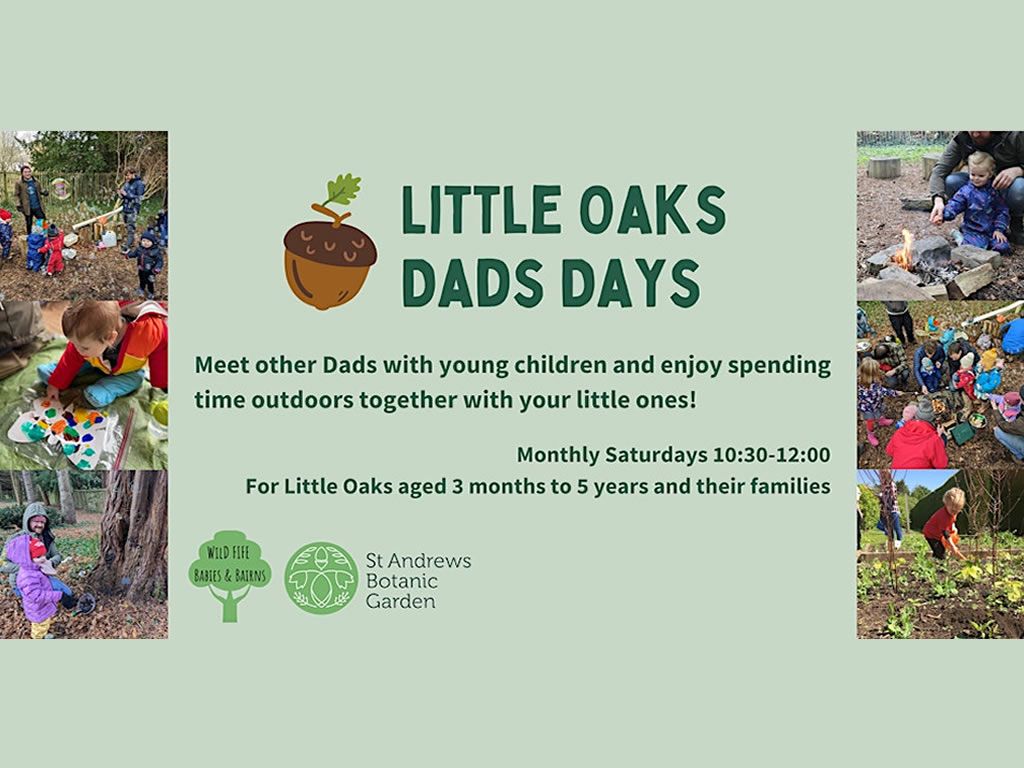 LITTLE OAKS DADS DAYS

Meet other Dads with young children and enjoy spending time outdoors together with your little ones!

Monthly Saturdays 10:30-12:00
For Little Oaks aged 3 months to 5 years and their families

WILD FIFE BABIES & BAIRNS

St Andrews Botanic Garden